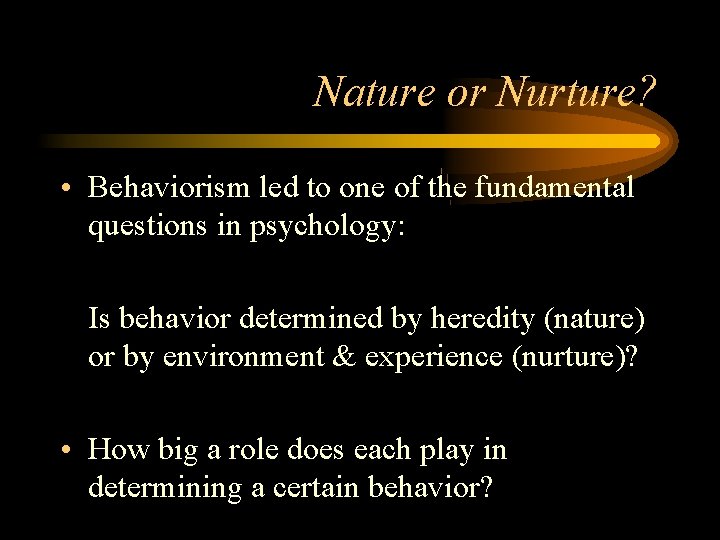 Nature or Nurture?

• Behaviorism led to one of the fundamental questions in psychology:

Is behavior determined by heredity (nature) or by environment & experience (nurture)?

• How big a role does each play in determining a certain behavior?